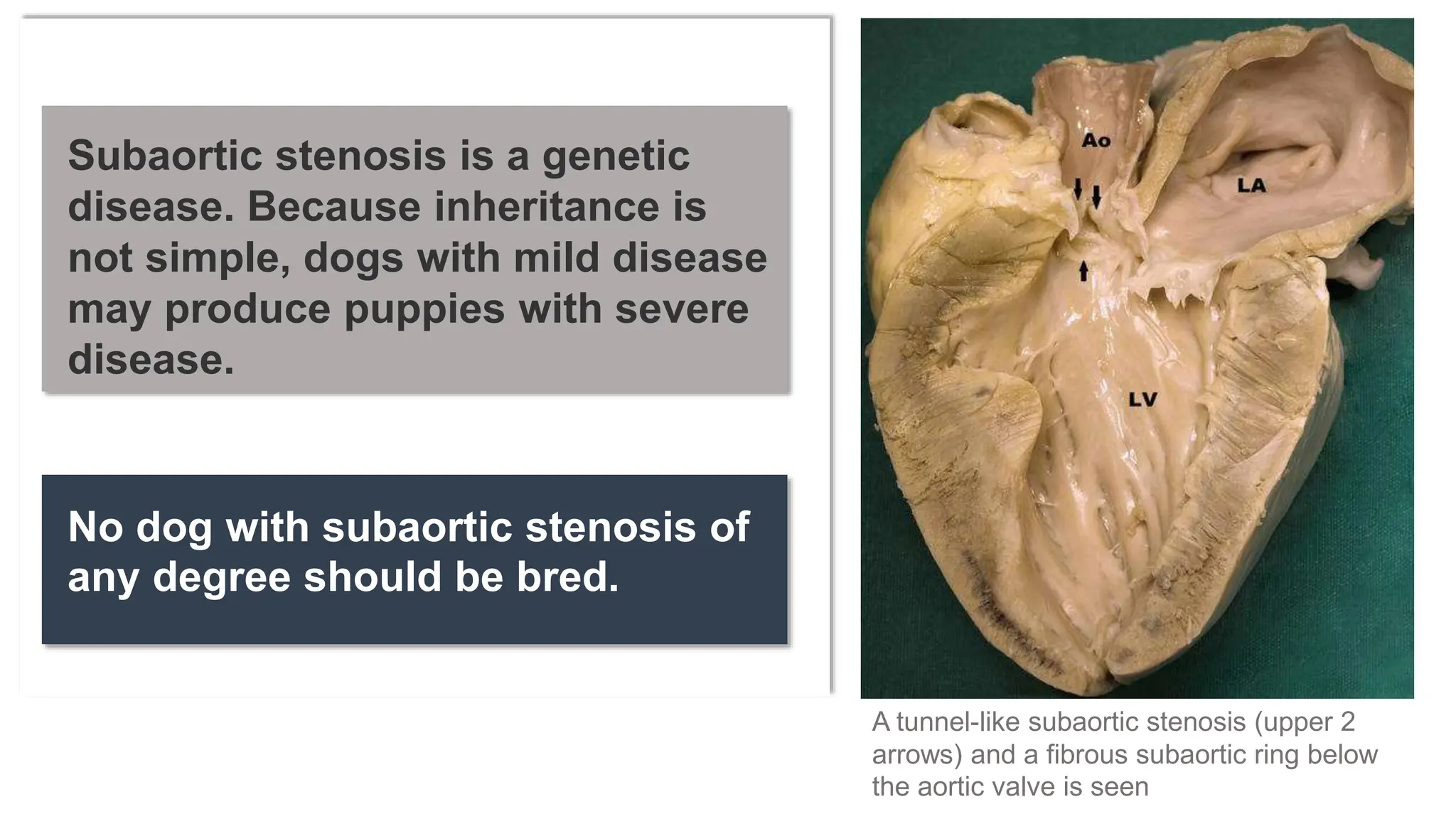 Subaortic stenosis is a genetic disease. Because inheritance is not simple, dogs with mild disease may produce puppies with severe disease.

No dog with subaortic stenosis of any degree should be bred.

Ao

LA

LV

A tunnel-like subaortic stenosis (upper 2 arrows) and a fibrous subaortic ring below the aortic valve is seen